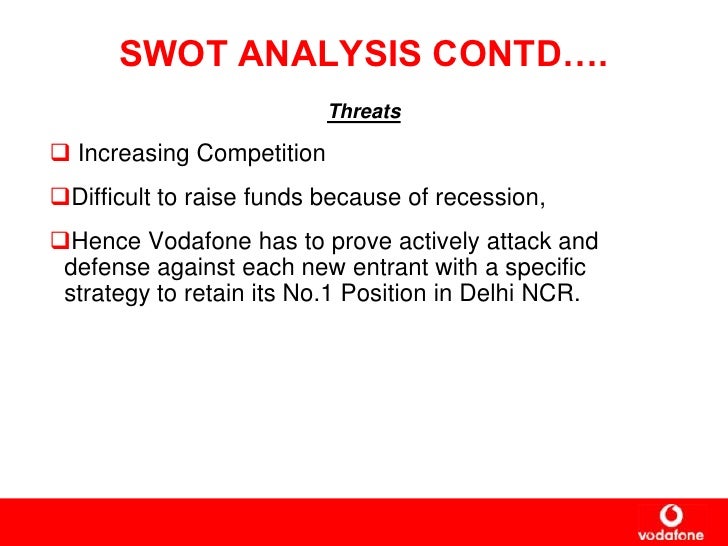 SWOT ANALYSIS CONTD….

Threats

❑ Increasing Competition

❑Difficult to raise funds because of recession,

❑Hence Vodafone has to prove actively attack and defense against each new entrant with a specific strategy to retain its No.1 Position in Delhi NCR.

vodafone